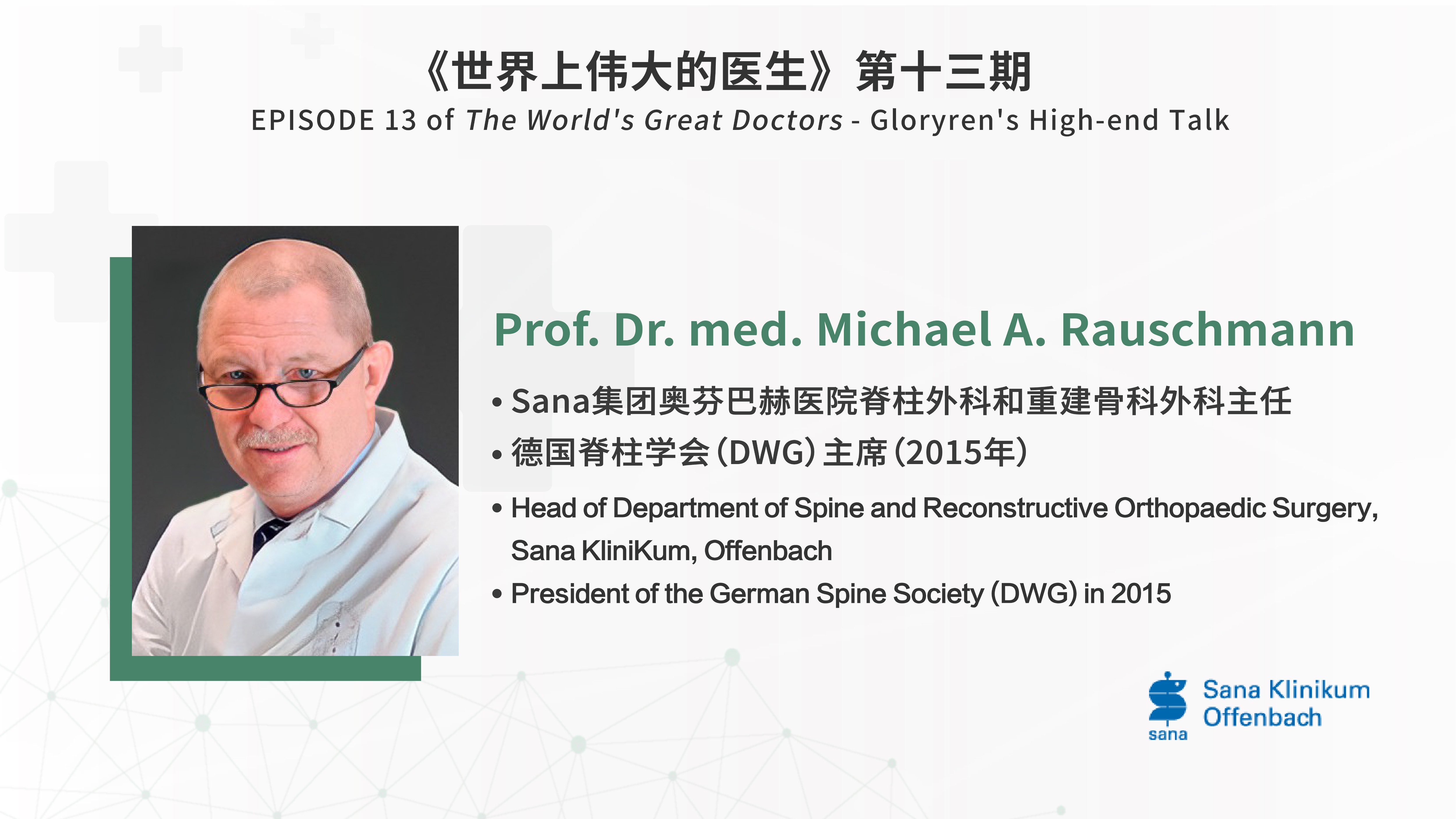 《世界上伟大的医生》第十三期
EPISODE 13 of The World's Great Doctors - Gloryren's High-end Talk

Prof. Dr. med. Michael A. Rauschmann

• Sana集团奥芬巴赫医院脊柱外科和重建骨科外科主任
• 德国脊柱学会（DWG）主席（2015年）
• Head of Department of Spine and Reconstructive Orthopaedic Surgery, Sana KliniKum, Offenbach
• President of the German Spine Society (DWG) in 2015

sana
Sana Klinikum Offenbach